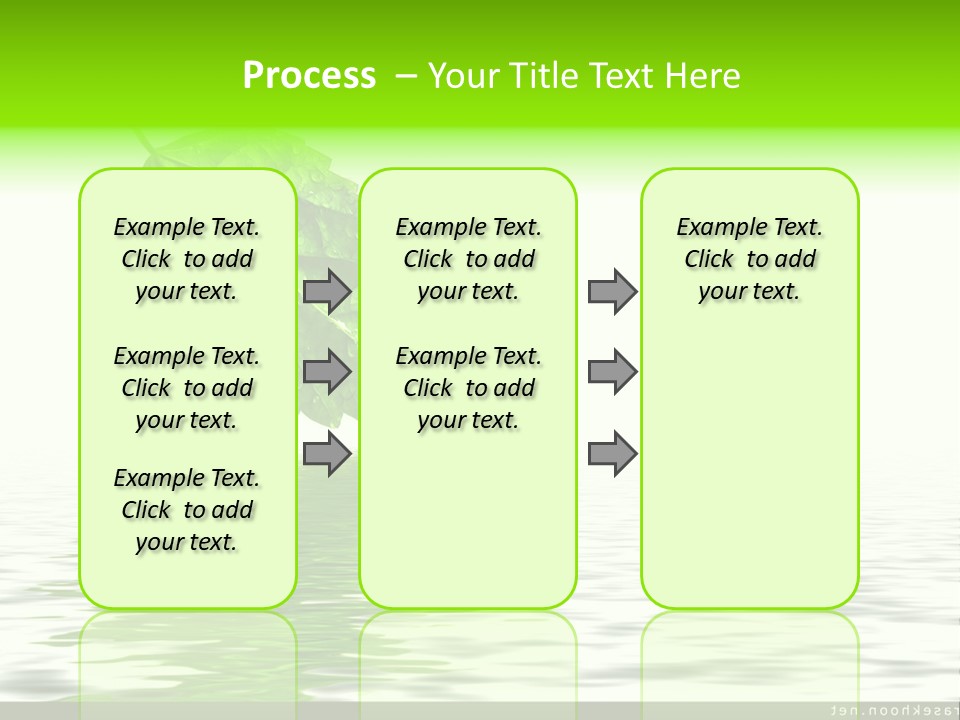 Process – Your Title Text Here

Example Text. Click to add your text.

Example Text. Click to add your text.

Example Text. Click to add your text.

Example Text. Click to add your text.

Example Text. Click to add your text.

Example Text. Click to add your text.

ten.noohkesar